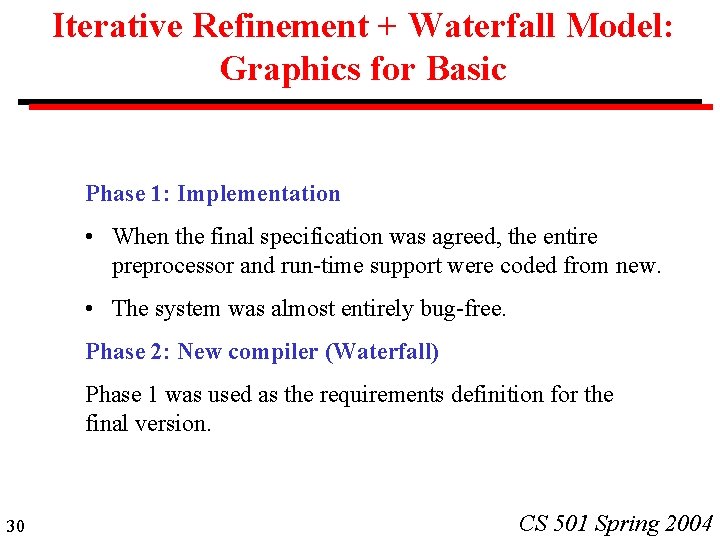 Iterative Refinement + Waterfall Model: Graphics for Basic

Phase 1: Implementation

• When the final specification was agreed, the entire preprocessor and run-time support were coded from new.

• The system was almost entirely bug-free.

Phase 2: New compiler (Waterfall)

Phase 1 was used as the requirements definition for the final version.

30

CS 501 Spring 2004